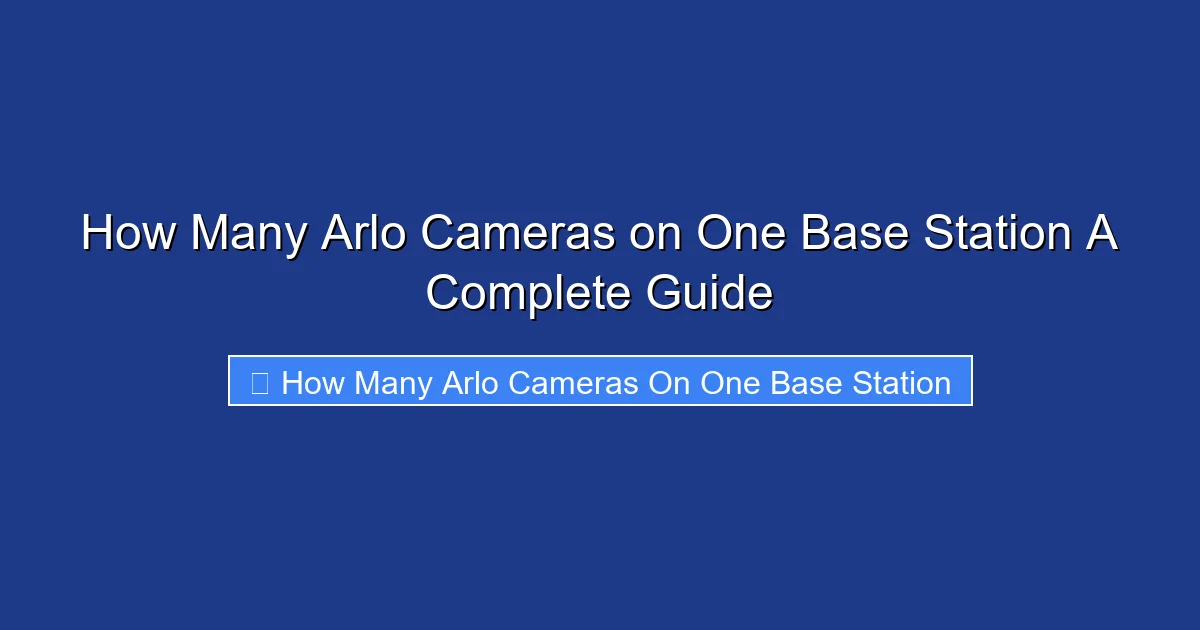 How Many Arlo Cameras on One Base Station A Complete Guide

How Many Arlo Cameras On One Base Station